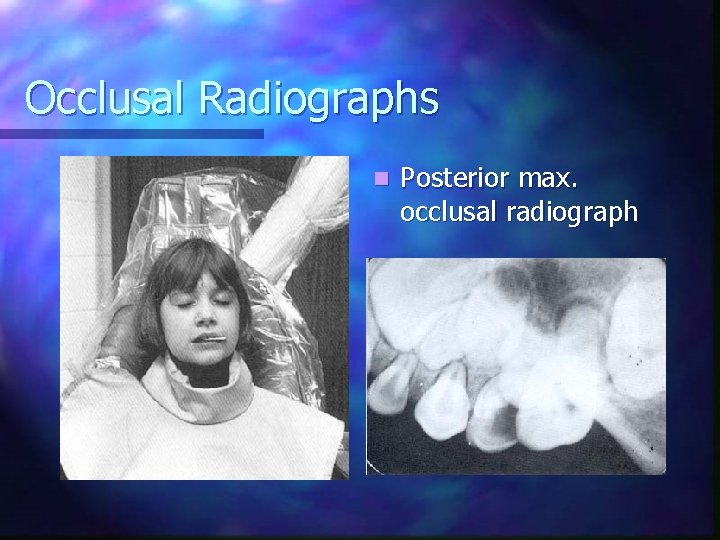 Occlusal Radiographs

Posterior max. occlusal radiograph